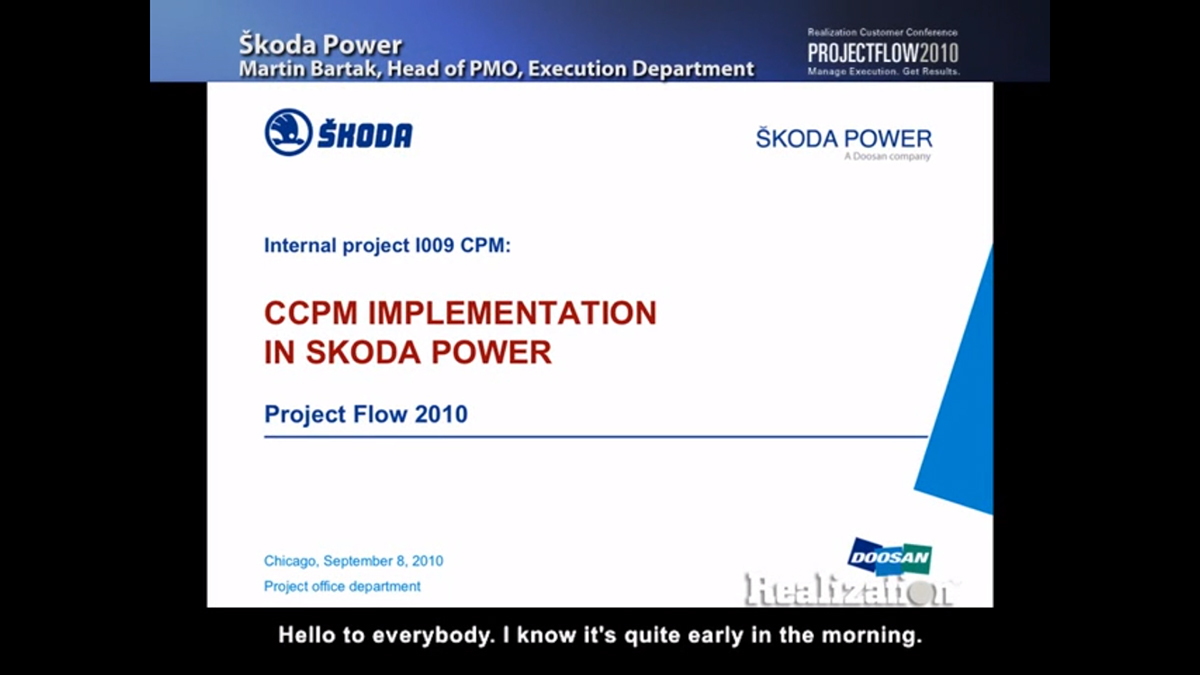 Škoda Power
Martin Bartak, Head of PMO, Execution Department

Realization Customer Conference
PROJECTFLOW2010
Manage Execution. Get Results.

ŠKODA

ŠKODA POWER
A Doosan company

Internal project I009 CPM:

CCPM IMPLEMENTATION
IN SKODA POWER

Project Flow 2010

Chicago, September 8, 2010
Project office department

DOOSAN

Realization

Hello to everybody. I know it's quite early in the morning.